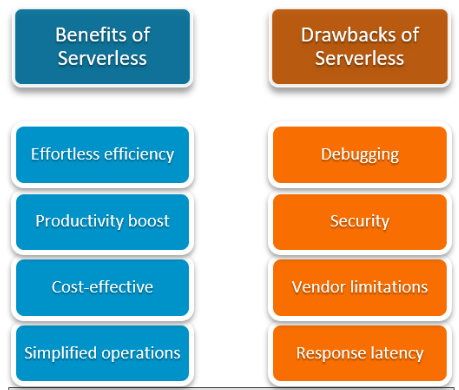 Benefits of Serverless

Effortless efficiency

Productivity boost

Cost-effective

Simplified operations

Drawbacks of Serverless

Debugging

Security

Vendor limitations

Response latency